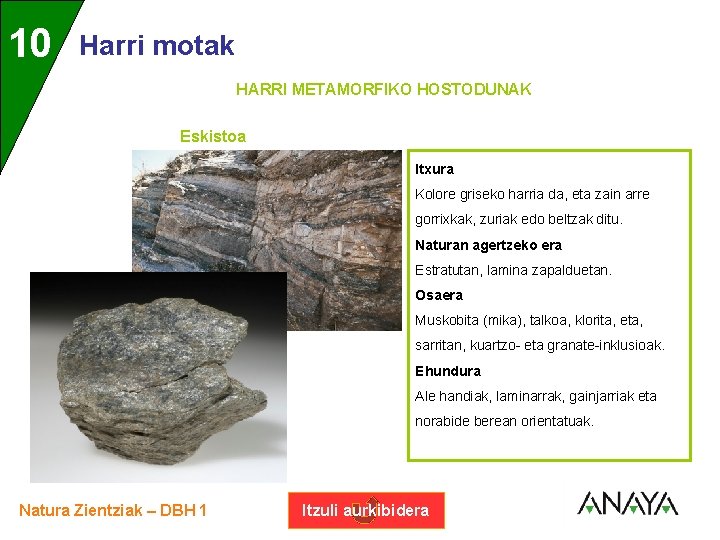 10 Harri motak

HARRI METAMORFIKO HOSTODUNAK

Eskistoa

Itxura

Kolore griseko harria da, eta zain arre gorrixkak, zuriak edo beltzak ditu.

Naturan agertzeko era

Estratutan, lamina zapalduetan.

Osaera

Muskobita (mika), talkoa, klorita, eta, sarritan, kuartzo- eta granate-inklusioak.

Ehundura

Ale handiak, laminarrak, gainjarriak eta norabide berean orientatuak.

Natura Zientziak – DBH 1

Itzuli aurkibidera

ANAYA